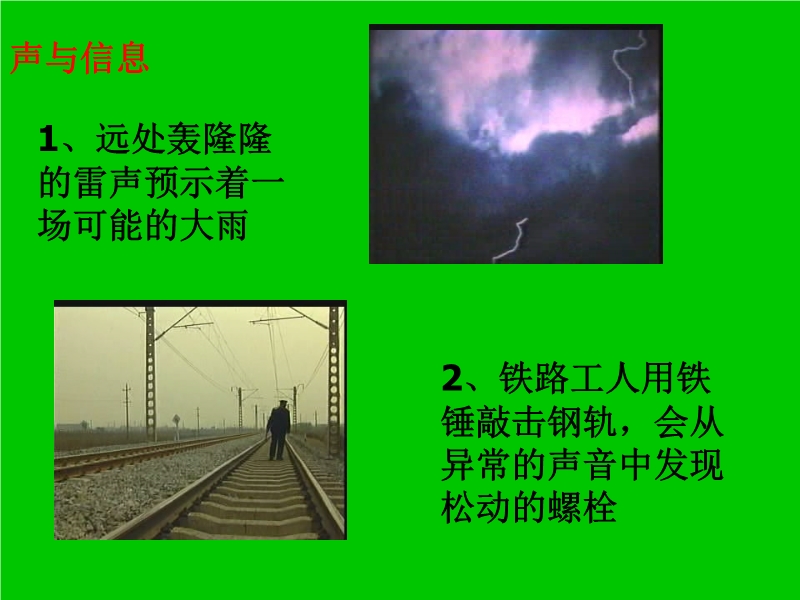 声与信息

1、远处轰隆隆的雷声预示着一场可能的大雨

2、铁路工人用铁锤敲击钢轨，会从异常的声音中发现松动的螺栓